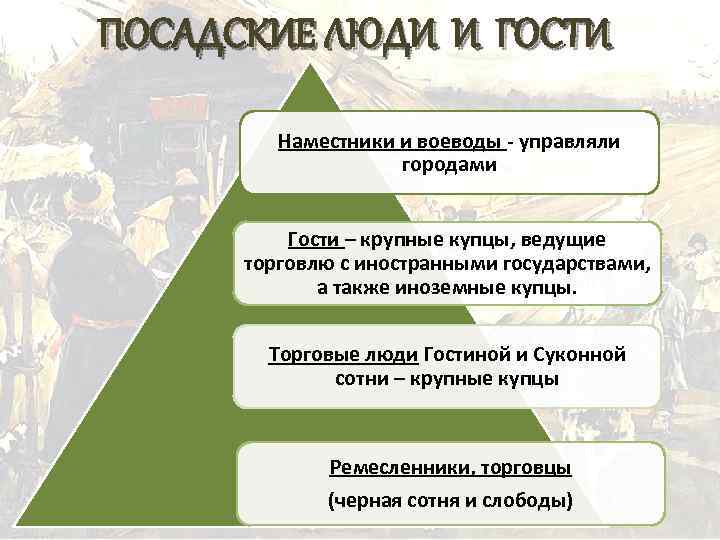 ПОСАДСКИЕ ЛЮДИ И ГОСТИ

Наместники и воеводы - управляли городами

Гости – крупные купцы, ведущие торговлю с иностранными государствами, а также иноземные купцы.

Торговые люди Гостиной и Суконной сотни – крупные купцы

Ремесленники, торговцы

(черная сотня и слободы)